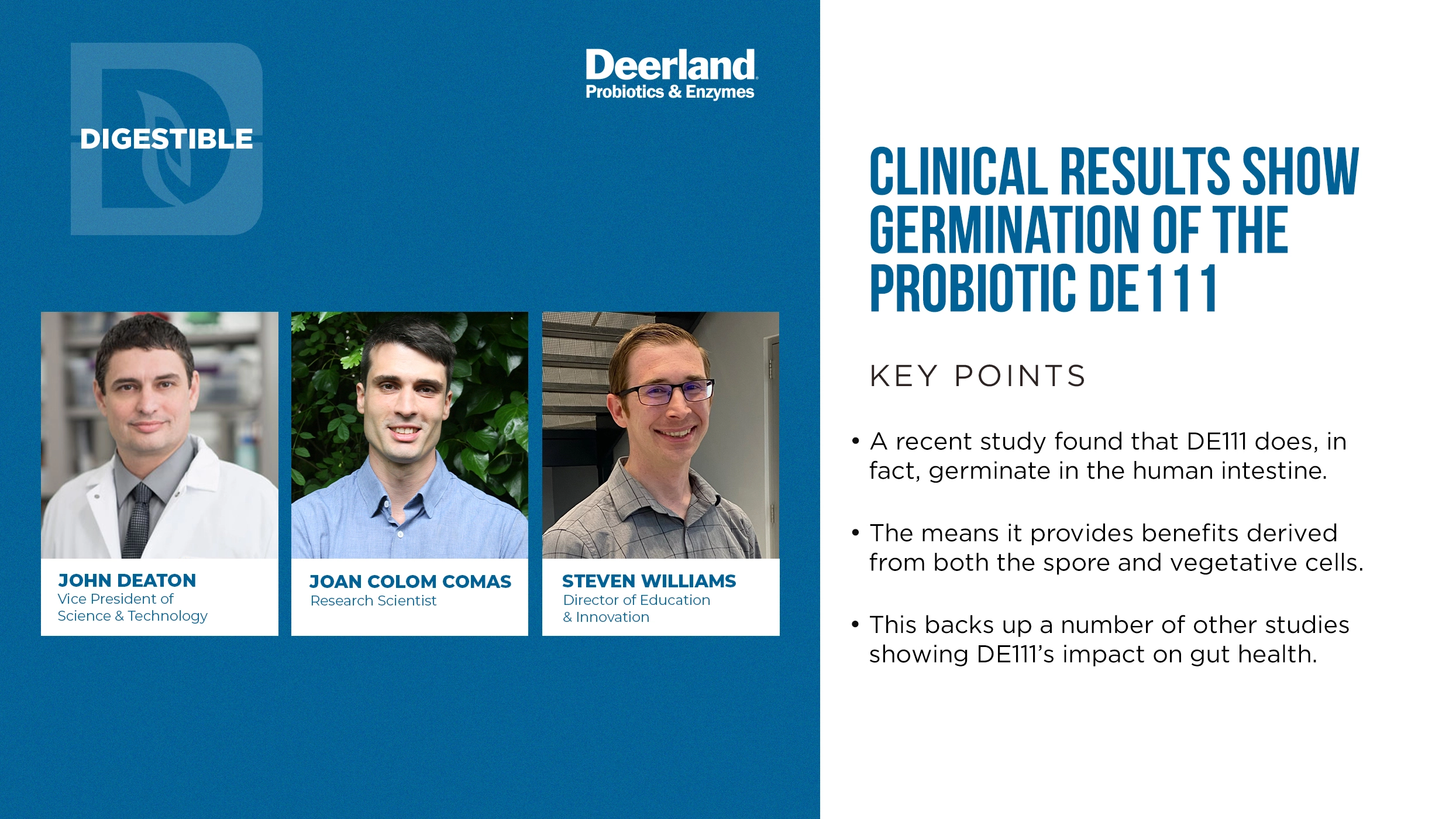 DIGESTIBLE

Deerland
Probiotics & Enzymes

JOHN DEATON
Vice President of Science & Technology

JOAN COLOM COMAS
Research Scientist

STEVEN WILLIAMS
Director of Education & Innovation

CLINICAL RESULTS SHOW GERMINATION OF THE PROBIOTIC DE111

KEY POINTS

• A recent study found that DE111 does, in fact, germinate in the human intestine.

• The means it provides benefits derived from both the spore and vegetative cells.

• This backs up a number of other studies showing DE111's impact on gut health.